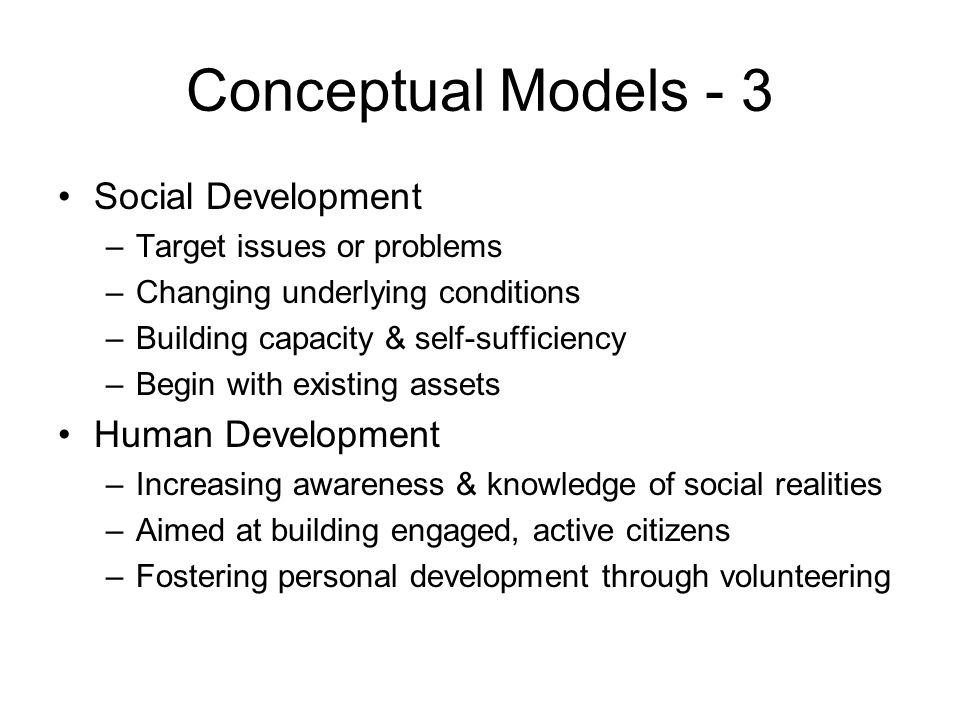 Conceptual Models - 3

• Social Development
– Target issues or problems
– Changing underlying conditions
– Building capacity & self-sufficiency
– Begin with existing assets

• Human Development
– Increasing awareness & knowledge of social realities
– Aimed at building engaged, active citizens
– Fostering personal development through volunteering